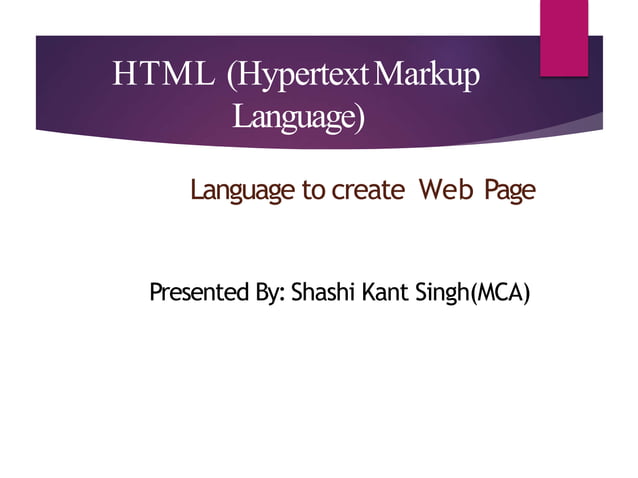 HTML (Hypertext Markup Language)

Language to create Web Page

Presented By: Shashi Kant Singh(MCA)